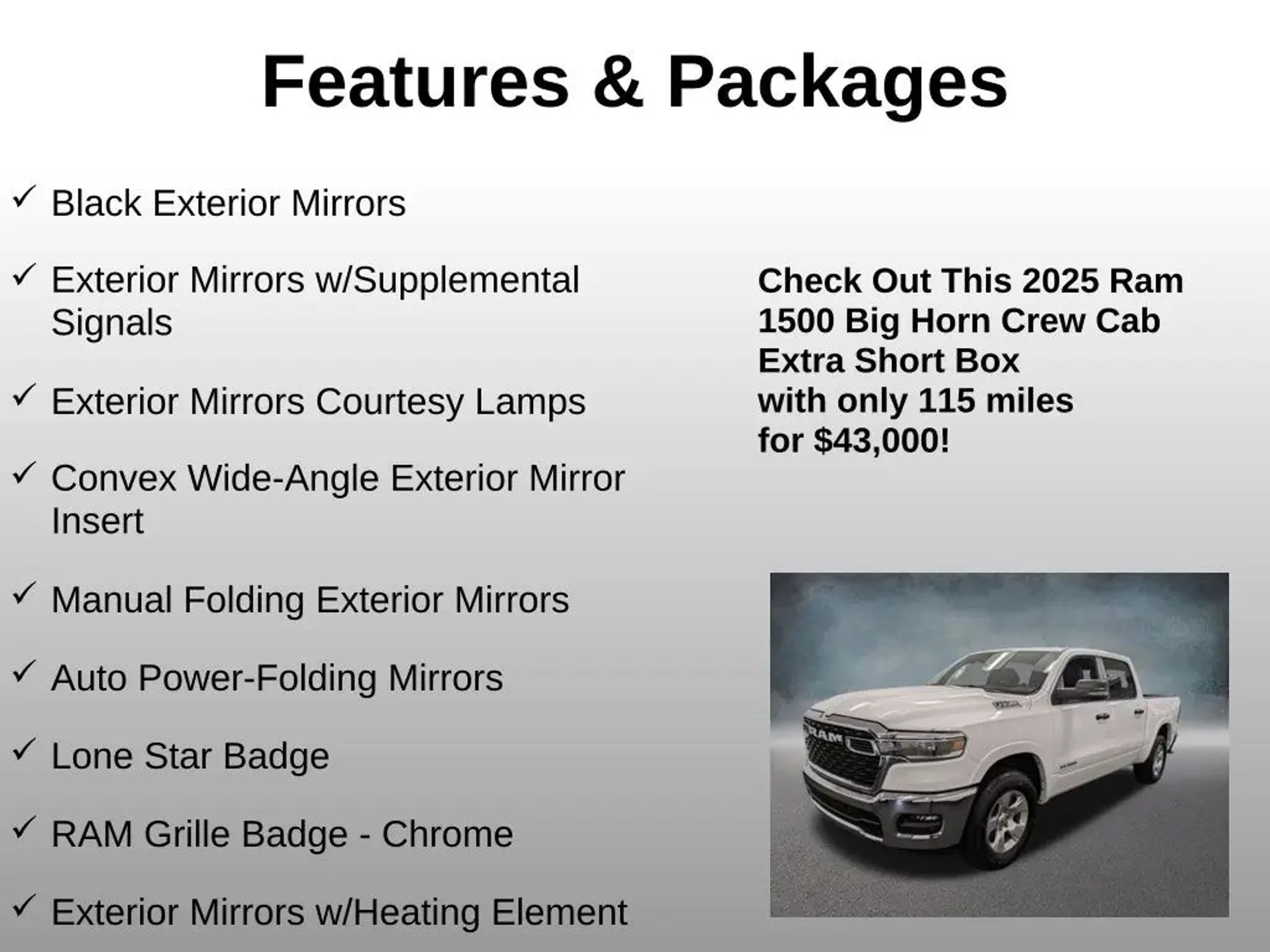 Features & Packages

✓ Black Exterior Mirrors

✓ Exterior Mirrors w/Supplemental Signals

✓ Exterior Mirrors Courtesy Lamps

✓ Convex Wide-Angle Exterior Mirror Insert

✓ Manual Folding Exterior Mirrors

✓ Auto Power-Folding Mirrors

✓ Lone Star Badge

✓ RAM Grille Badge - Chrome

✓ Exterior Mirrors w/Heating Element

Check Out This 2025 Ram 1500 Big Horn Crew Cab Extra Short Box
with only 115 miles
for $43,000!

RAM